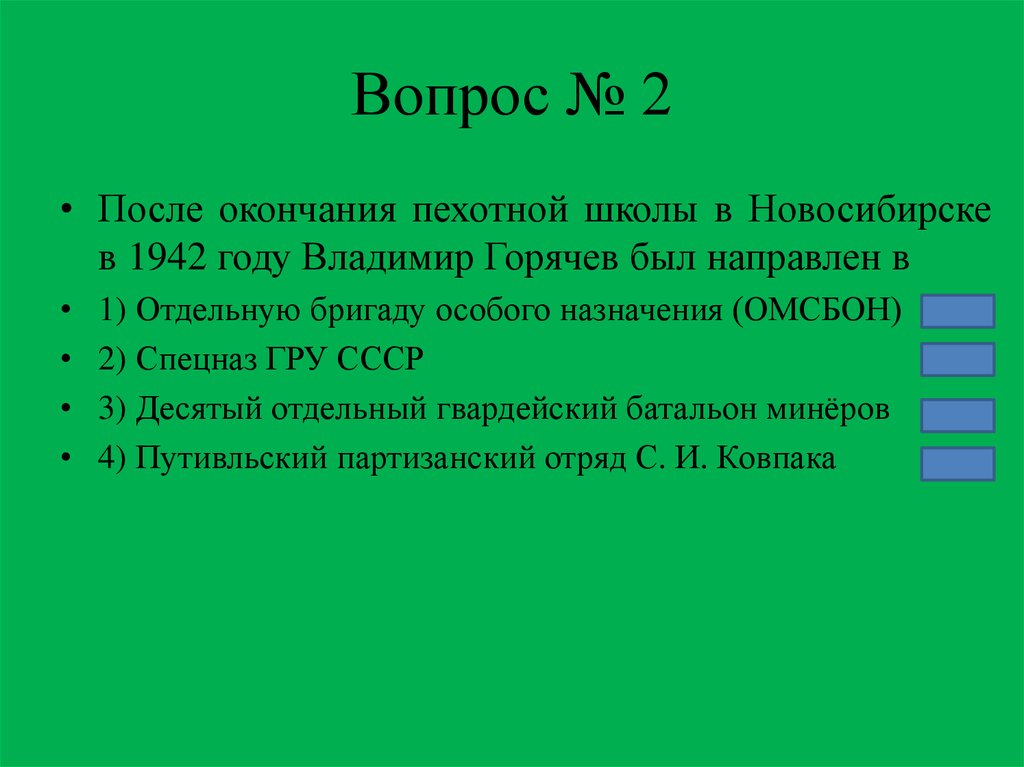 Вопрос № 2

• После окончания пехотной школы в Новосибирске в 1942 году Владимир Горячев был направлен в

• 1) Отдельную бригаду особого назначения (ОМСБОН)

• 2) Спецназ ГРУ СССР

• 3) Десятый отдельный гвардейский батальон минёров

• 4) Путивльский партизанский отряд С. И. Ковпака